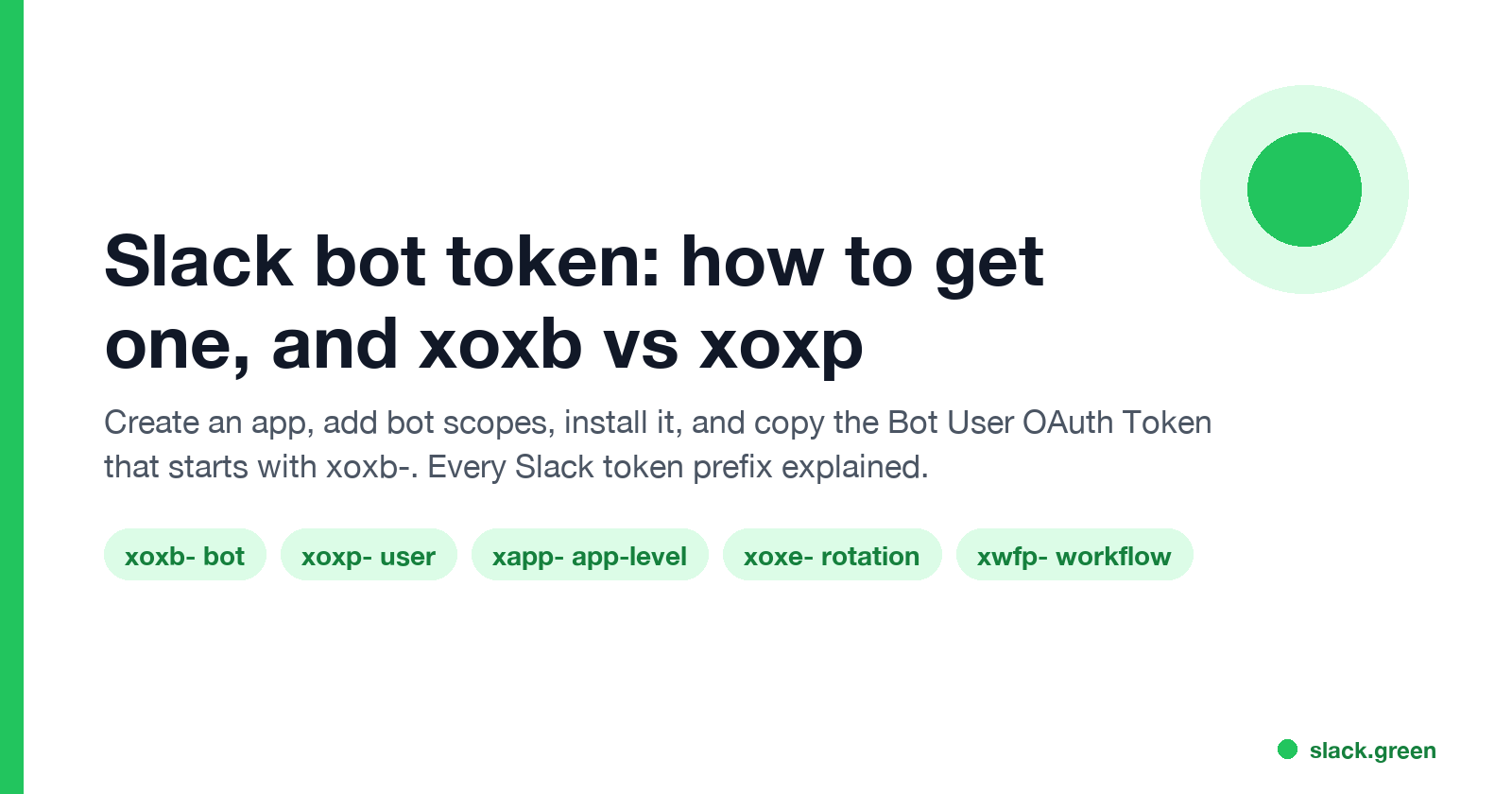 Slack bot token: how to get one, and xoxb vs xoxp

Create an app, add bot scopes, install it, and copy the Bot User OAuth Token that starts with xoxb-. Every Slack token prefix explained.

xoxb- bot

xoxp- user

xapp- app-level

xoxe- rotation

xwfp- workflow

slack.green